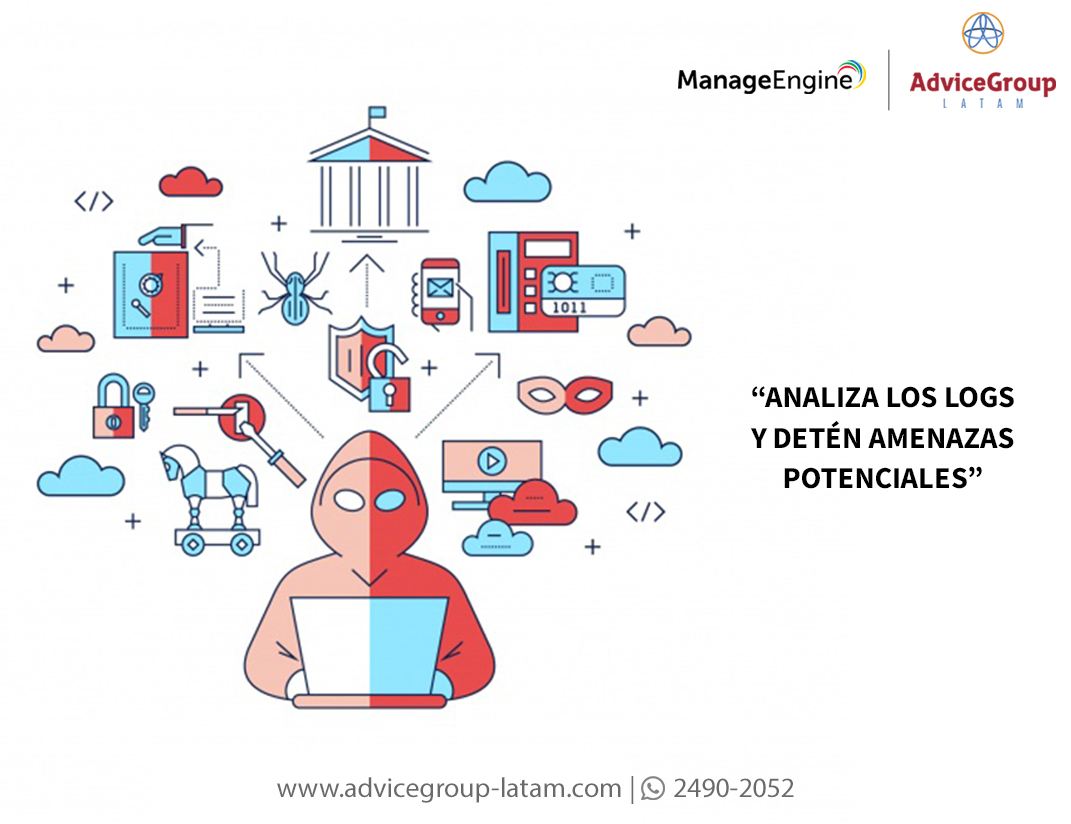 ManageEngine

AdviceGroup
LATAM

</>

1011

</>

“ANALIZA LOS LOGS Y DETÉN AMENAZAS POTENCIALES”

www.advicegroup-latam.com | 2490-2052